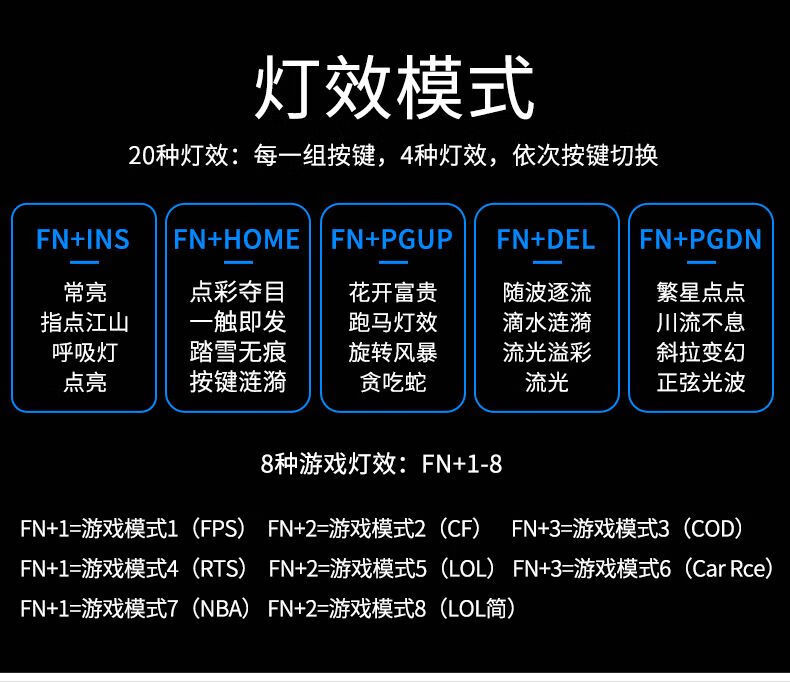 灯效模式

20种灯效：每一组按键，4种灯效，依次按键切换

FN+INS
常亮
指点江山
呼吸灯
点亮

FN+HOME
点彩夺目
一触即发
踏雪无痕
按键涟漪

FN+PGUP
花开富贵
跑马灯效
旋转风暴
贪吃蛇

FN+DEL
随波逐流
滴水涟漪
流光溢彩
流光

FN+PGDN
繁星点点
川流不息
斜拉变幻
正弦光波

8种游戏灯效：FN+1-8

FN+1=游戏模式1（FPS） FN+2=游戏模式2（CF） FN+3=游戏模式3（COD）
FN+1=游戏模式4（RTS） FN+2=游戏模式5（LOL） FN+3=游戏模式6（Car Rce）
FN+1=游戏模式7（NBA） FN+2=游戏模式8（LOL简）